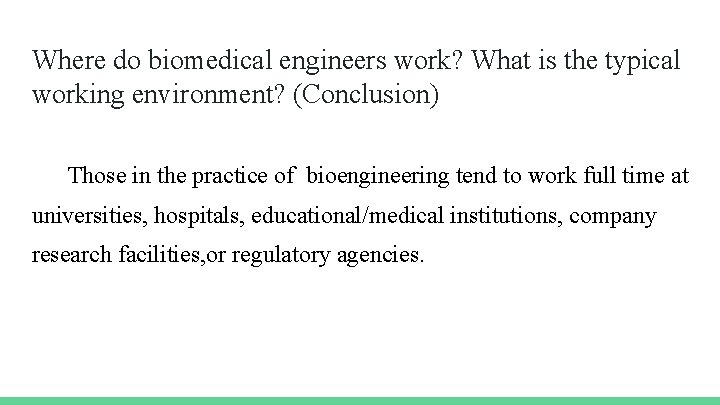 Where do biomedical engineers work? What is the typical working environment? (Conclusion)

Those in the practice of bioengineering tend to work full time at universities, hospitals, educational/medical institutions, company research facilities,or regulatory agencies.